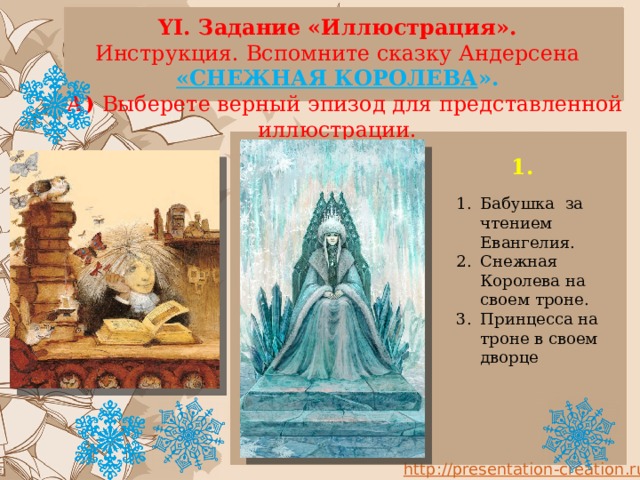 YI. Задание «Иллюстрация».
Инструкция. Вспомните сказку Андерсена «СНЕЖНАЯ КОРОЛЕВА».
А) Выберете верный эпизод для представленной иллюстрации.

1.

1. Бабушка за чтением Евангелия.
2. Снежная Королева на своем троне.
3. Принцесса на троне в своем дворце

http://presentation-creation.ru